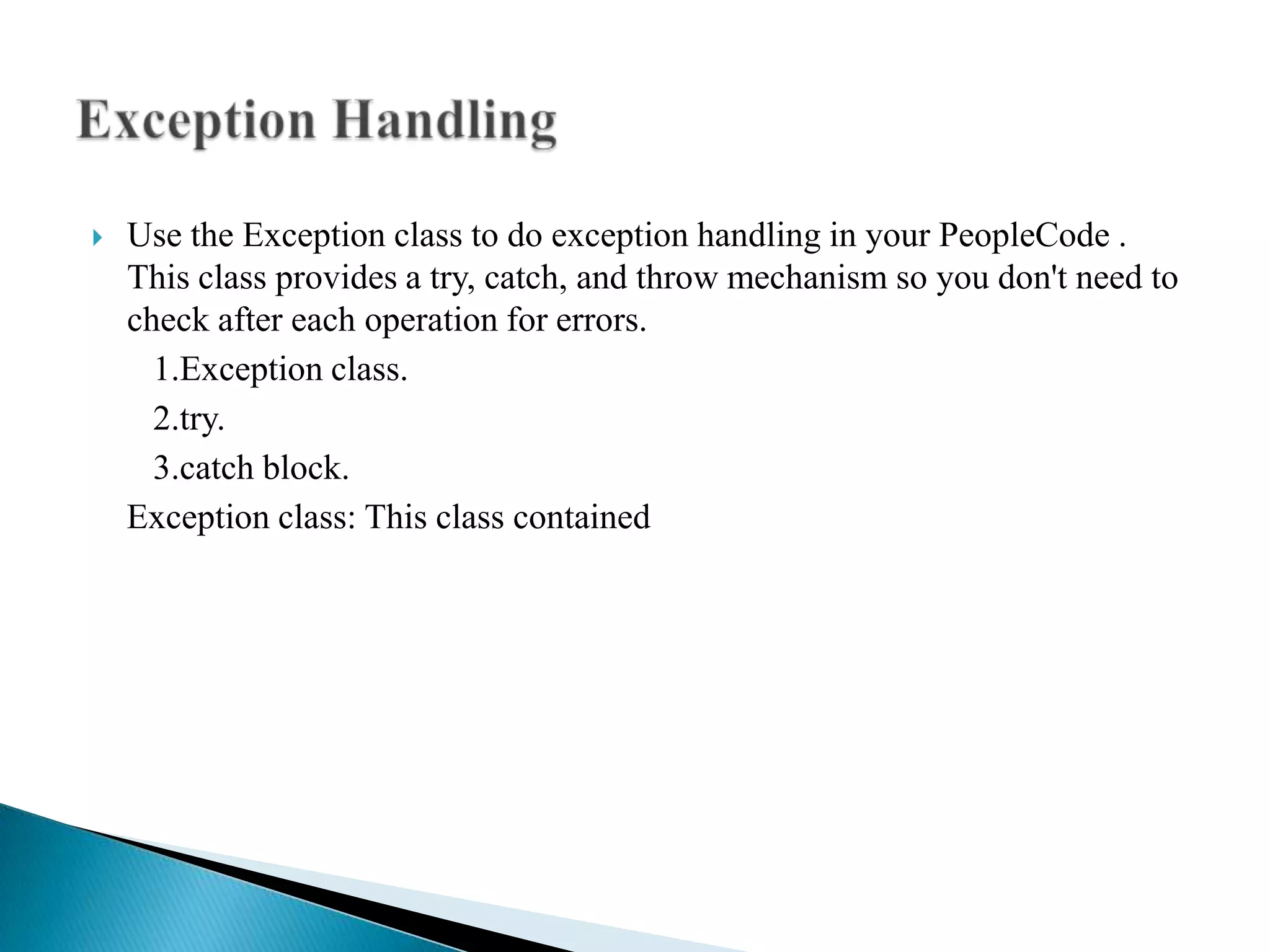 Exception Handling

Use the Exception class to do exception handling in your PeopleCode . This class provides a try, catch, and throw mechanism so you don't need to check after each operation for errors.

1.Exception class.

2.try.

3.catch block.

Exception class: This class contained